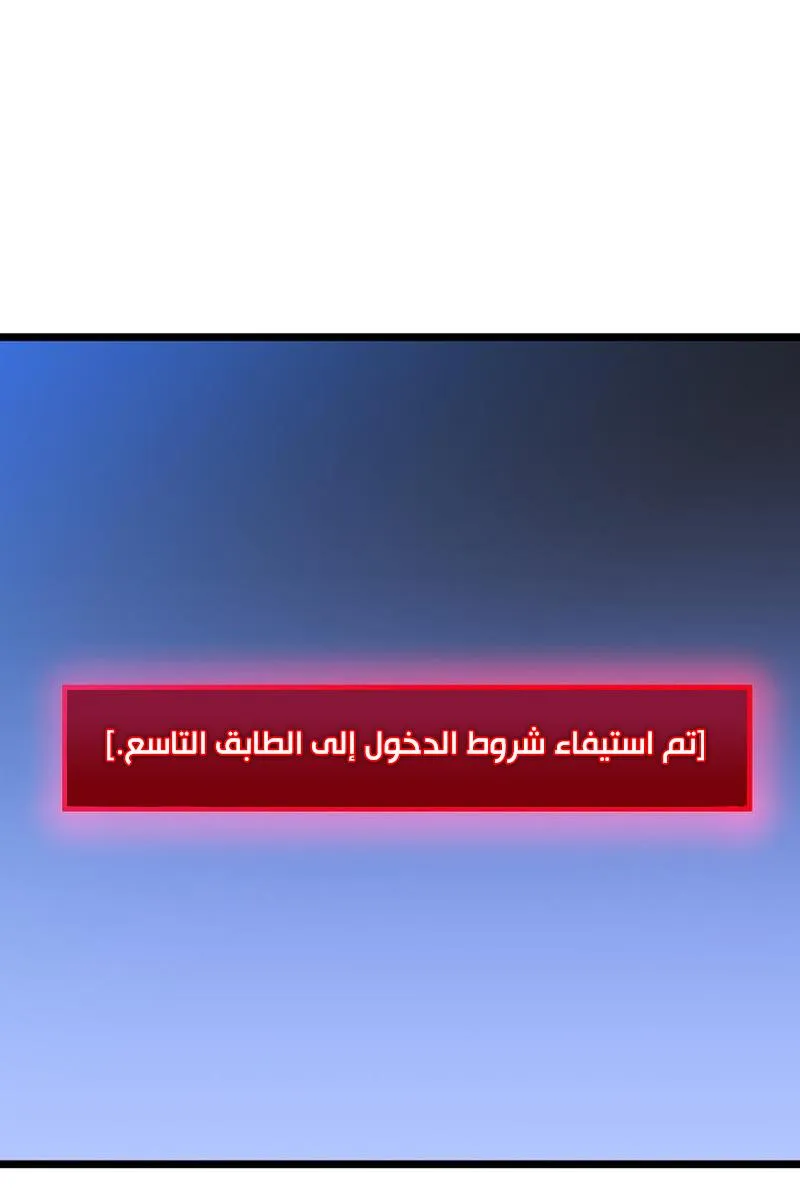 [تم استيفاء شروط الدخول إلى الطابق التاسع.]